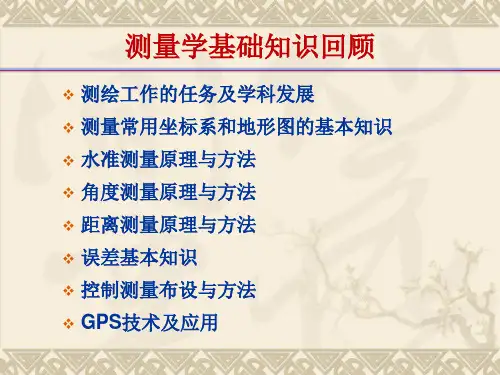 测量学基础知识回顾

❖ 测绘工作的任务及学科发展
❖ 测量常用坐标系和地形图的基本知识
❖ 水准测量原理与方法
❖ 角度测量原理与方法
❖ 距离测量原理与方法
❖ 误差基本知识
❖ 控制测量布设与方法
❖ GPS技术及应用